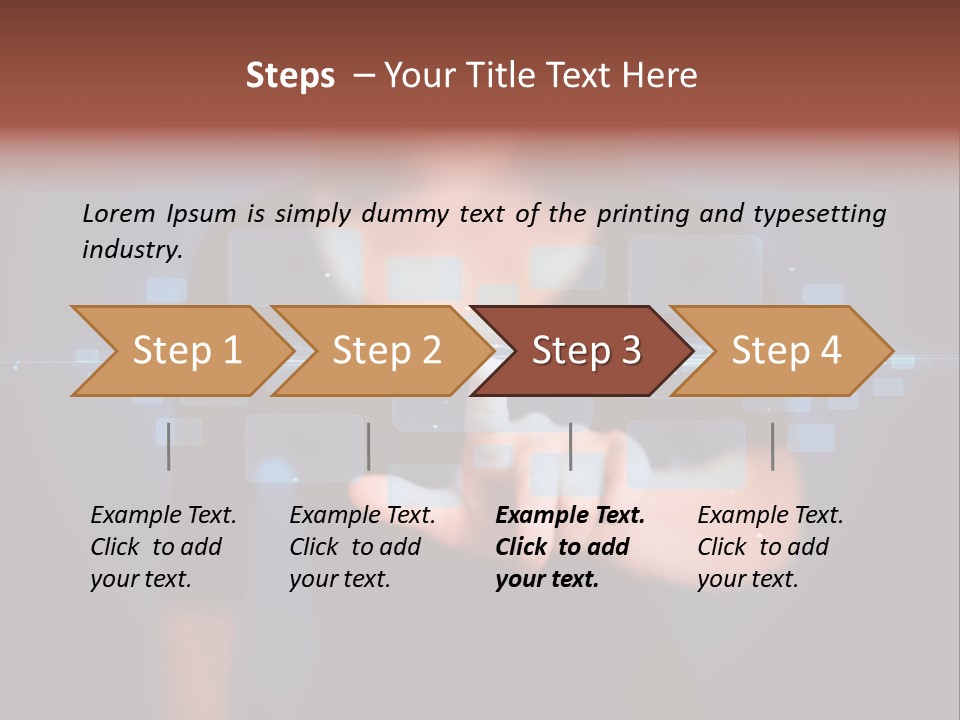 Steps – Your Title Text Here

Lorem Ipsum is simply dummy text of the printing and typesetting industry.

Step 1

Step 2

Step 3

Step 4

Example Text. Click to add your text.

Example Text. Click to add your text.

Example Text. Click to add your text.

Example Text. Click to add your text.